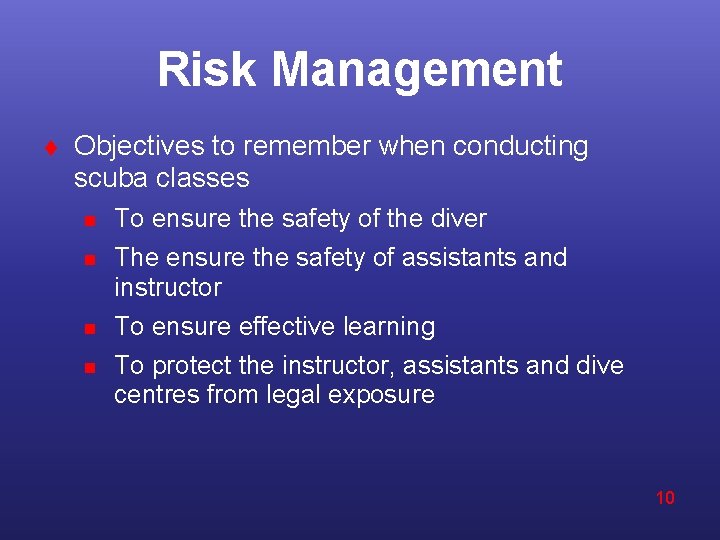 Risk Management

Objectives to remember when conducting scuba classes

To ensure the safety of the diver

The ensure the safety of assistants and instructor

To ensure effective learning

To protect the instructor, assistants and dive centres from legal exposure

10